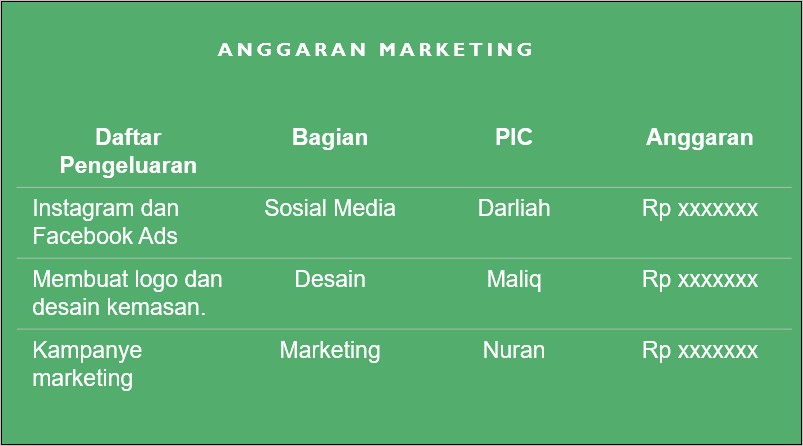 ANGGARAN MARKETING

| Daftar Pengeluaran | Bagian | PIC | Anggaran |
|---|---|---|---|
| Instagram dan Facebook Ads | Sosial Media | Darliah | Rp xxxxxxx |
| Membuat logo dan desain kemasan. | Desain | Maliq | Rp xxxxxxx |
| Kampanye marketing | Marketing | Nuran | Rp xxxxxxx |